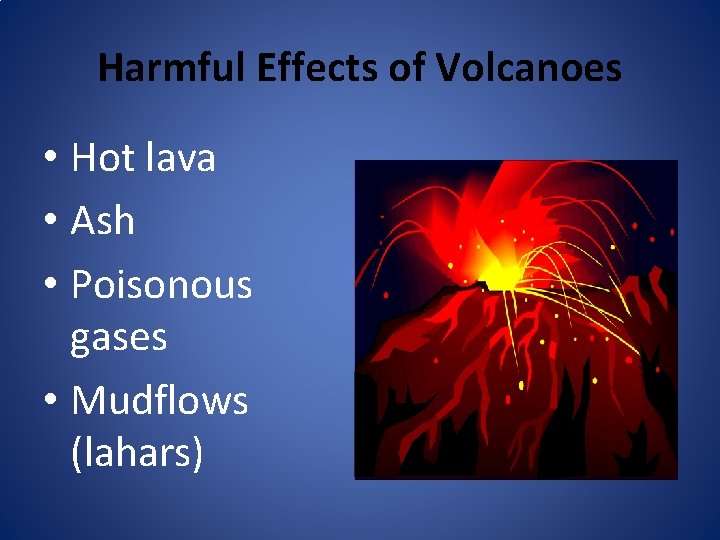 Harmful Effects of Volcanoes

• Hot lava
• Ash
• Poisonous gases
• Mudflows (lahars)